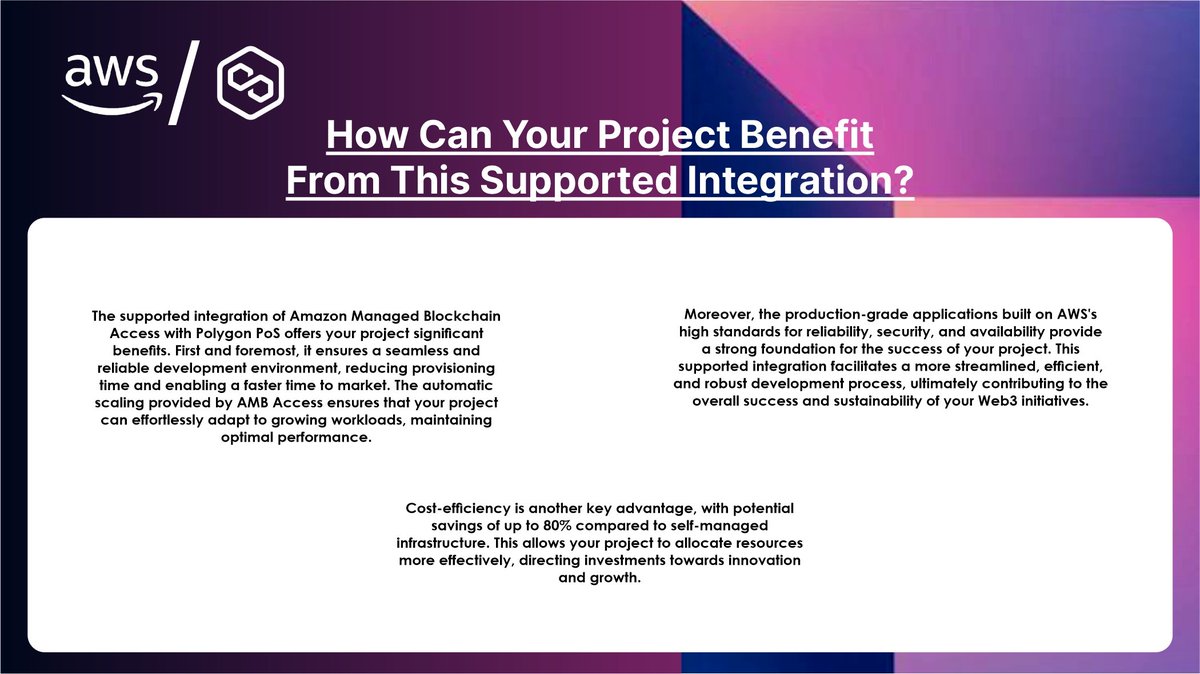 aws /

How Can Your Project Benefit From This Supported Integration?

The supported integration of Amazon Managed Blockchain Access with Polygon PoS offers your project significant benefits. First and foremost, it ensures a seamless and reliable development environment, reducing provisioning time and enabling a faster time to market. The automatic scaling provided by AMB Access ensures that your project can effortlessly adapt to growing workloads, maintaining optimal performance.

Moreover, the production-grade applications built on AWS's high standards for reliability, security, and availability provide a strong foundation for the success of your project. This supported integration facilitates a more streamlined, efficient, and robust development process, ultimately contributing to the overall success and sustainability of your Web3 initiatives.

Cost-efficiency is another key advantage, with potential savings of up to 80% compared to self-managed infrastructure. This allows your project to allocate resources more effectively, directing investments towards innovation and growth.